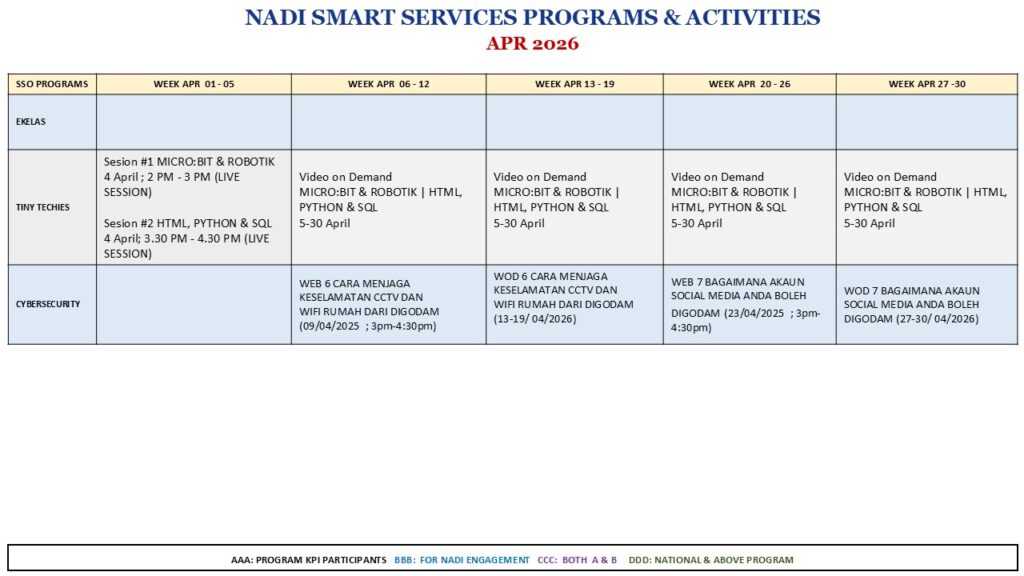 NADI SMART SERVICES PROGRAMS & ACTIVITIES
APR 2026

| SSO PROGRAMS | WEEK APR 01 - 05 | WEEK APR 06 - 12 | WEEK APR 13 - 19 | WEEK APR 20 - 26 | WEEK APR 27 -30 |
|---|---|---|---|---|---|
| EKELAS | | | | | |
| TINY TECHIES | Sesion #1 MICRO:BIT & ROBOTIK 4 April ; 2 PM - 3 PM (LIVE SESSION) Sesion #2 HTML, PYTHON & SQL 4 April; 3.30 PM - 4.30 PM (LIVE SESSION) | Video on Demand MICRO:BIT & ROBOTIK \| HTML, PYTHON & SQL 5-30 April | Video on Demand MICRO:BIT & ROBOTIK \| HTML, PYTHON & SQL 5-30 April | Video on Demand MICRO:BIT & ROBOTIK \| HTML, PYTHON & SQL 5-30 April | Video on Demand MICRO:BIT & ROBOTIK \| HTML, PYTHON & SQL 5-30 April |
| CYBERSECURITY | | WEB 6 CARA MENJAGA KESELAMATAN CCTV DAN WIFI RUMAH DARI DIGODAM (09/04/2025 ; 3pm-4:30pm) | WOD 6 CARA MENJAGA KESELAMATAN CCTV DAN WIFI RUMAH DARI DIGODAM (13-19/ 04/2026) | WEB 7 BAGAIMANA AKAUN SOCIAL MEDIA ANDA BOLEH DIGODAM (23/04/2025 ; 3pm-4:30pm) | WOD 7 BAGAIMANA AKAUN SOCIAL MEDIA ANDA BOLEH DIGODAM (27-30/ 04/2026) |

AAA: PROGRAM KPI PARTICIPANTS BBB: FOR NADI ENGAGEMENT CCC: BOTH A & B DDD: NATIONAL & ABOVE PROGRAM